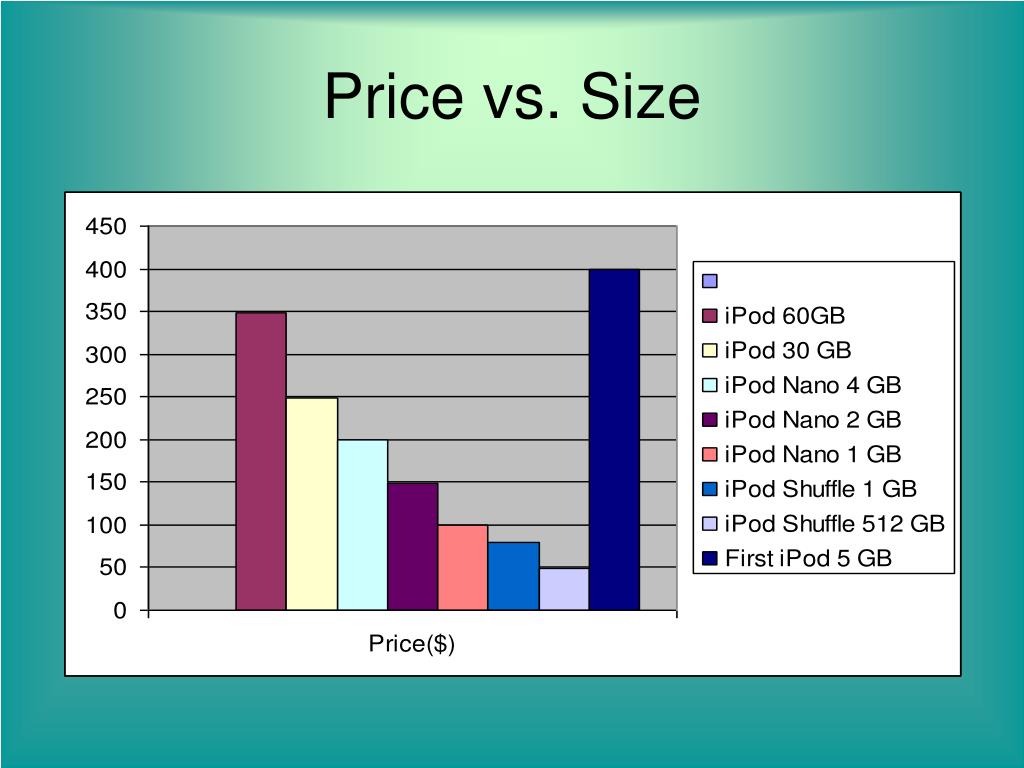 Price vs. Size

450
400
350
300
250
200
150
100
50
0

Price($)

iPod 60GB
iPod 30 GB
iPod Nano 4 GB
iPod Nano 2 GB
iPod Nano 1 GB
iPod Shuffle 1 GB
iPod Shuffle 512 GB
First iPod 5 GB